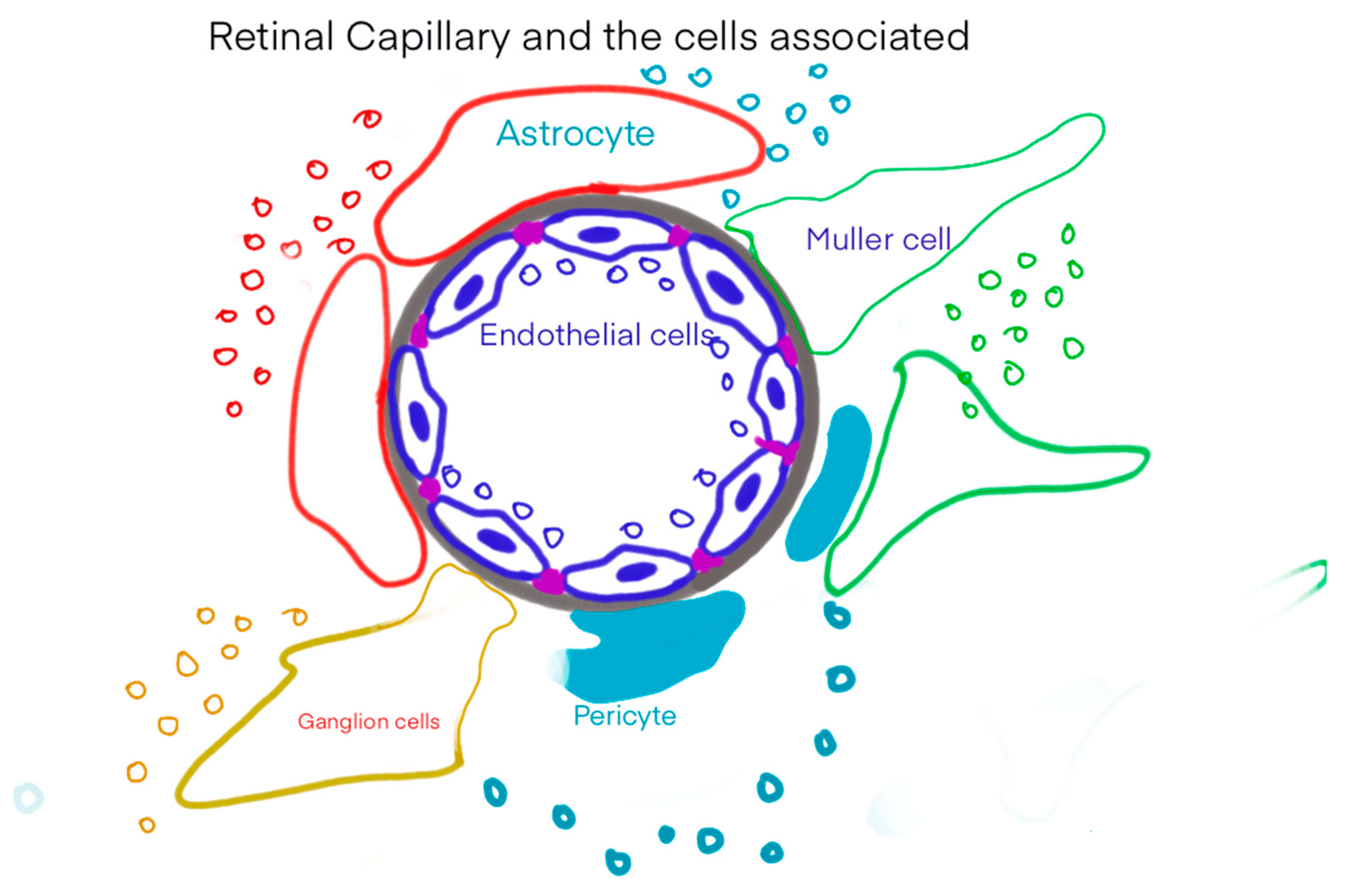 Retinal Capillary and the cells associated

Astrocyte

Muller cell

Endothelial cells

Ganglion cells

Pericyte